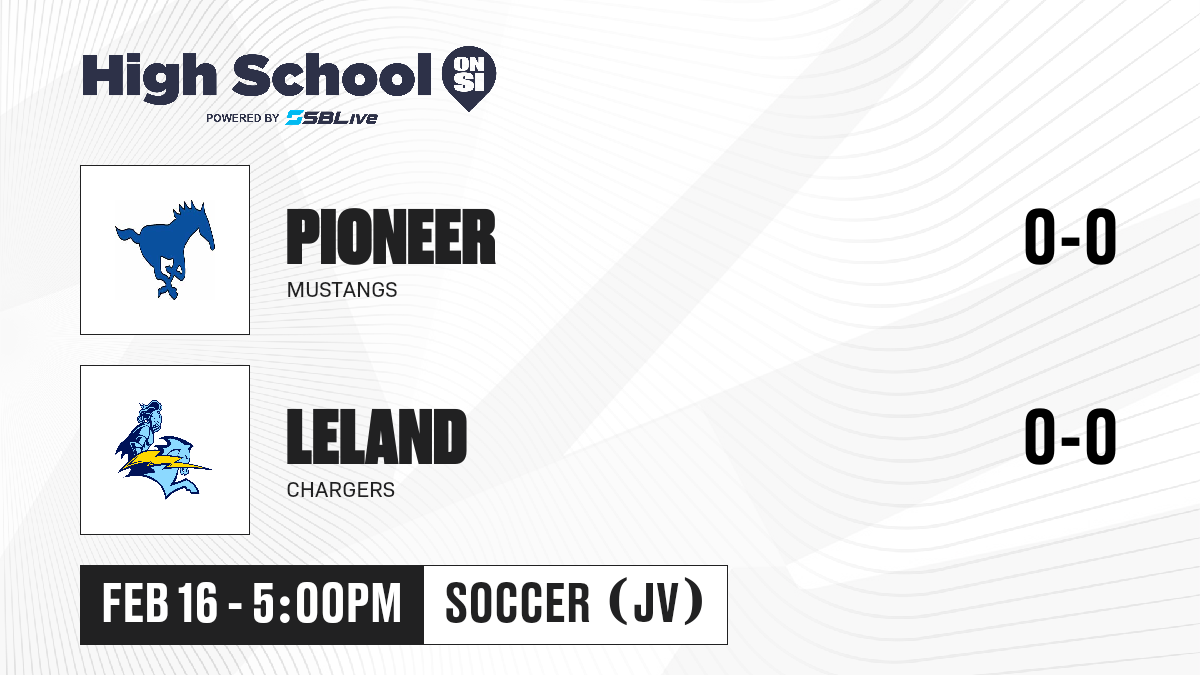 High School ON SI
POWERED BY SBLive

PIONEER
MUSTANGS
0-0

LELAND
CHARGERS
0-0

FEB 16 - 5:00PM
SOCCER (JV)